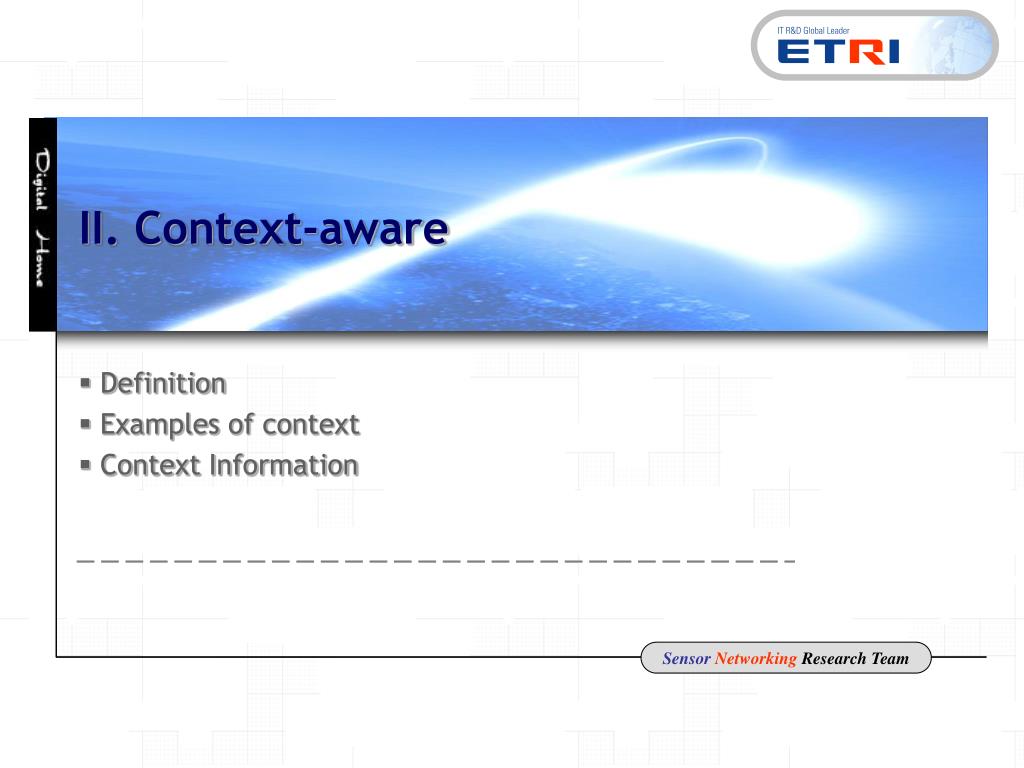 IT R&D Global Leader
ETRI

Digital Home

II. Context-aware

▪ Definition
▪ Examples of context
▪ Context Information

Sensor Networking Research Team